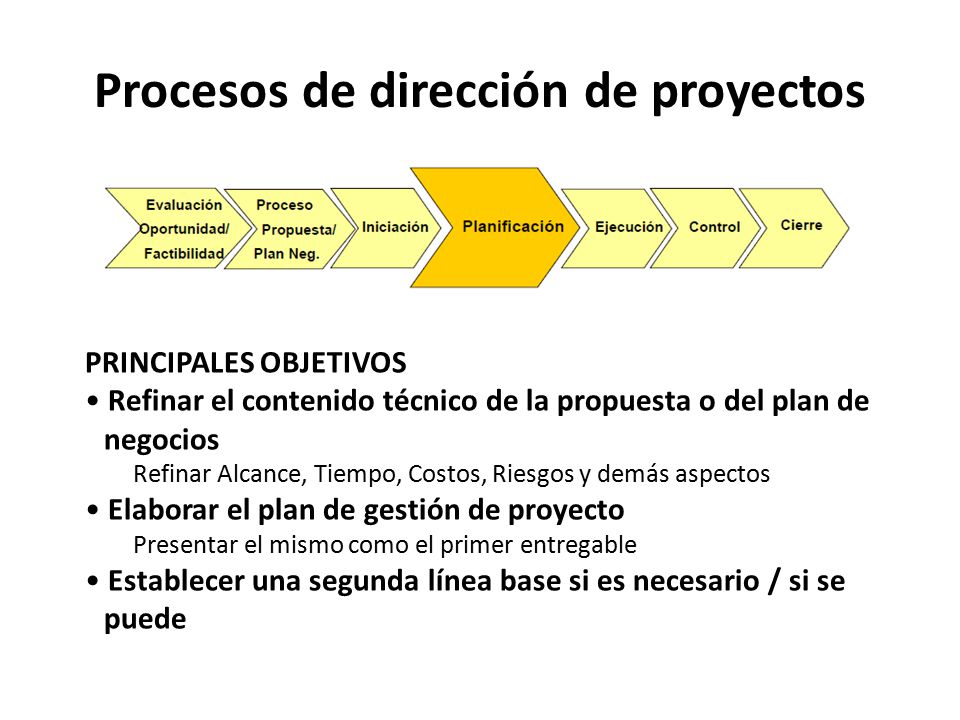 Procesos de dirección de proyectos

Evaluación Oportunidad/ Factibilidad

Proceso Propuesta/ Plan Neg.

Iniciación

Planificación

Ejecución

Control

Cierre

PRINCIPALES OBJETIVOS
• Refinar el contenido técnico de la propuesta o del plan de negocios
Refinar Alcance, Tiempo, Costos, Riesgos y demás aspectos
• Elaborar el plan de gestión de proyecto
Presentar el mismo como el primer entregable
• Establecer una segunda línea base si es necesario / si se puede